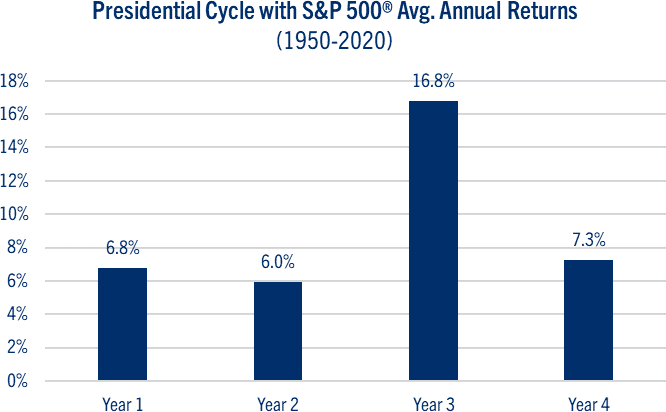 Presidential Cycle with S&P 500® Avg. Annual Returns
(1950-2020)

18%
16%
14%
12%
10%
8%
6%
4%
2%
0%

6.8%
6.0%
16.8%
7.3%

Year 1
Year 2
Year 3
Year 4